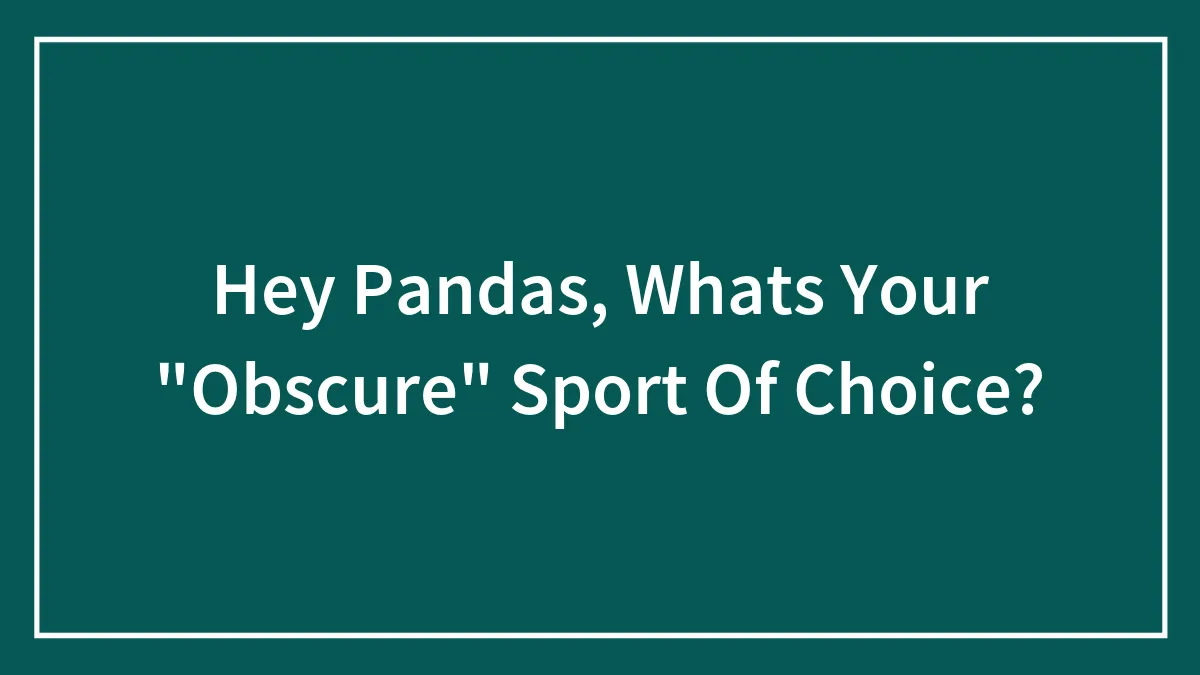 Hey Pandas, Whats Your "Obscure" Sport Of Choice?